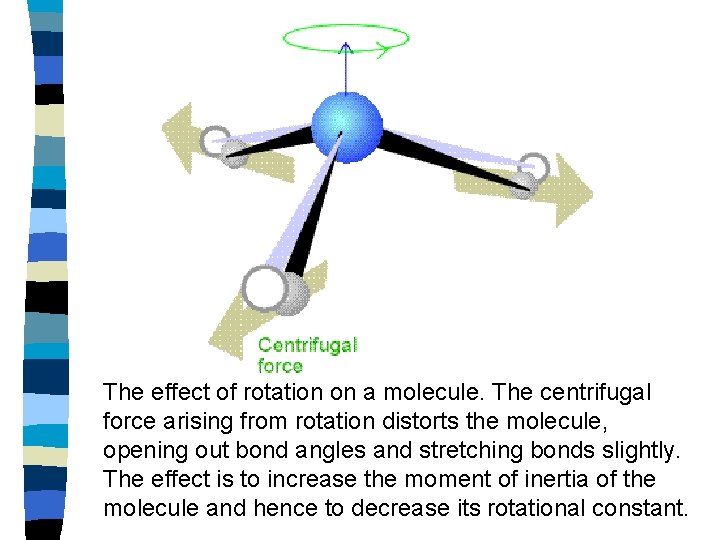 Centrifugal
force

The effect of rotation on a molecule. The centrifugal force arising from rotation distorts the molecule, opening out bond angles and stretching bonds slightly. The effect is to increase the moment of inertia of the molecule and hence to decrease its rotational constant.